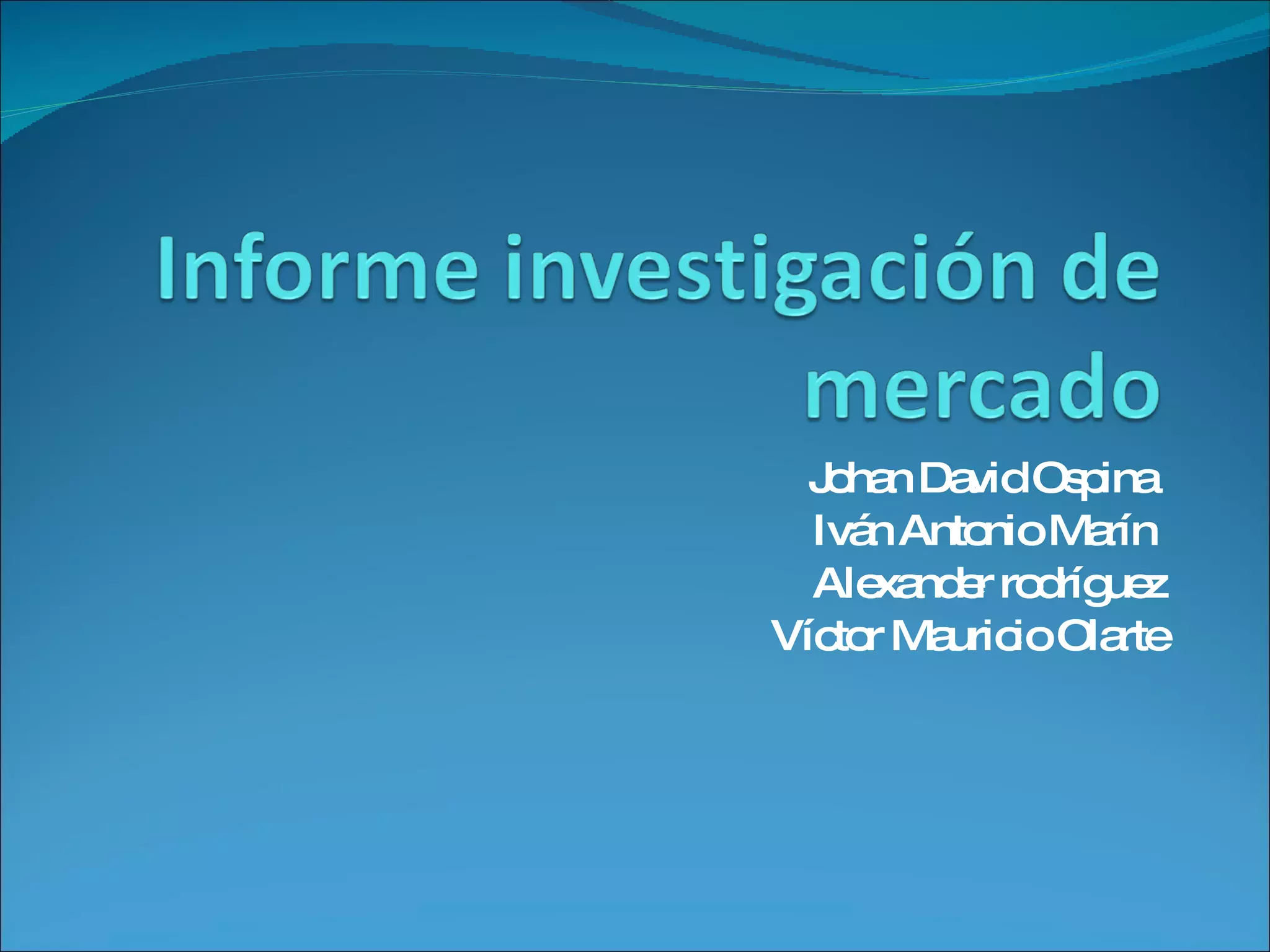 Informe investigación de mercado

Johan David Ospina
Iván Antonio Marín
Alexander rodríguez
Víctor Mauricio Olarte